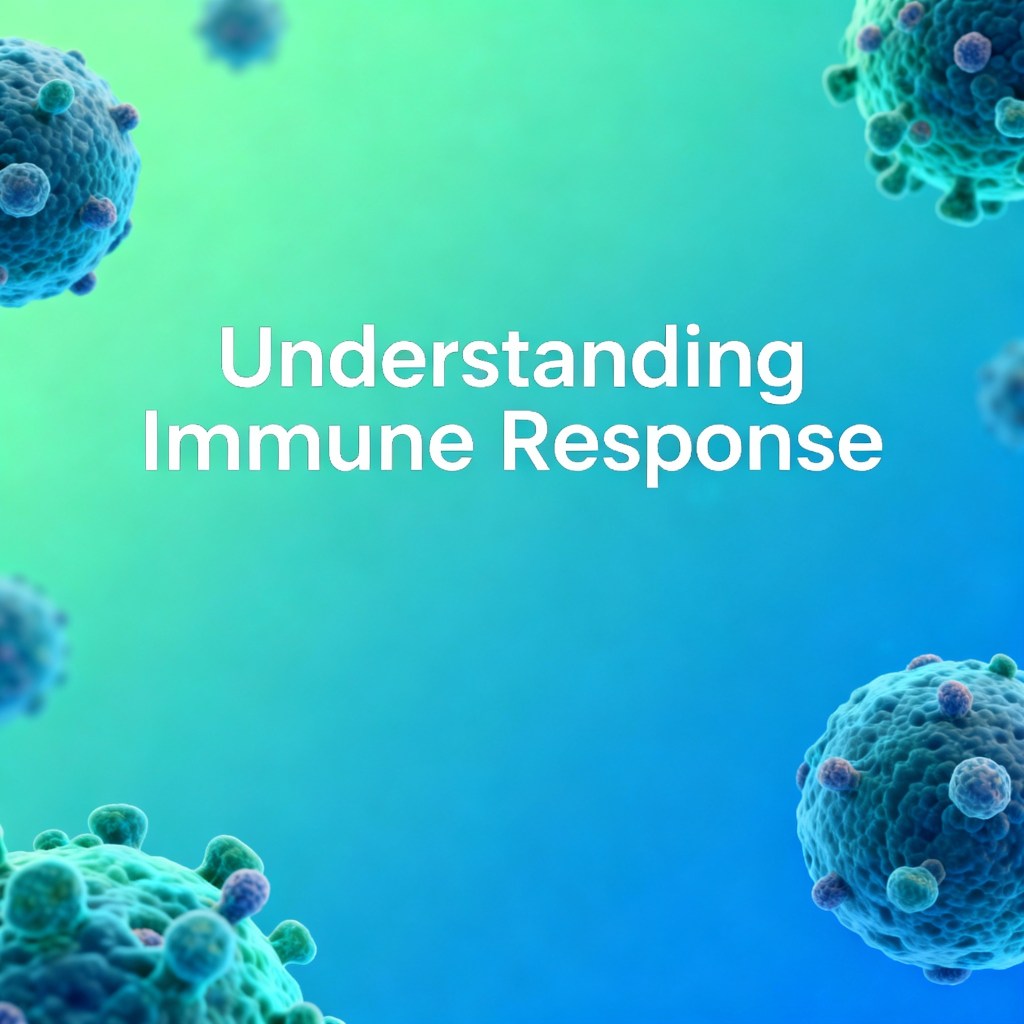 Understanding Immune Response